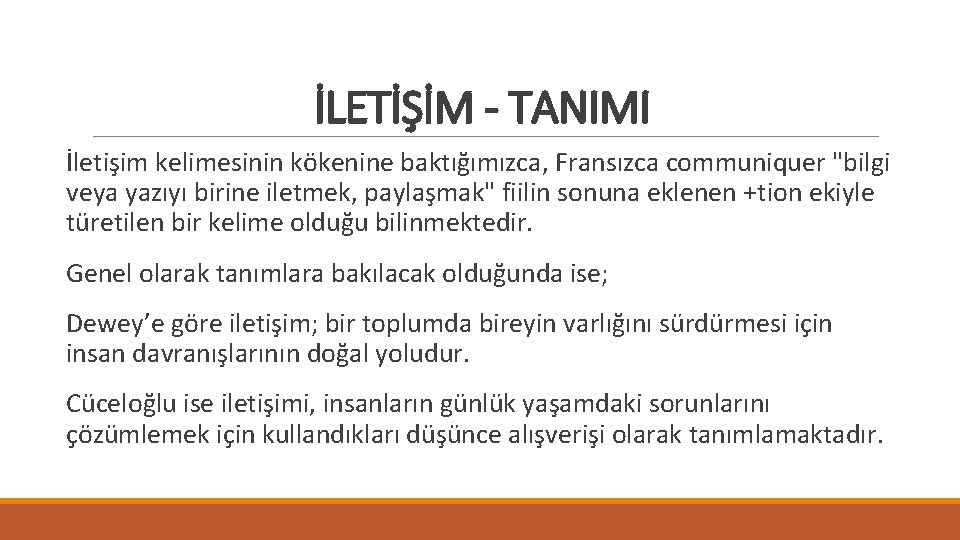 İLETİŞİM - TANIMI

İletişim kelimesinin kökenine baktığımızca, Fransızca communiquer "bilgi veya yazıyı birine iletmek, paylaşmak" fiilin sonuna eklenen +tion ekiyle türetilen bir kelime olduğu bilinmektedir.

Genel olarak tanımlara bakılacak olduğunda ise;

Dewey'e göre iletişim; bir toplumda bireyin varlığını sürdürmesi için insan davranışlarının doğal yoludur.

Cüceloğlu ise iletişimi, insanların günlük yaşamdaki sorunlarını çözümlemek için kullandıkları düşünce alışverişi olarak tanımlamaktadır.